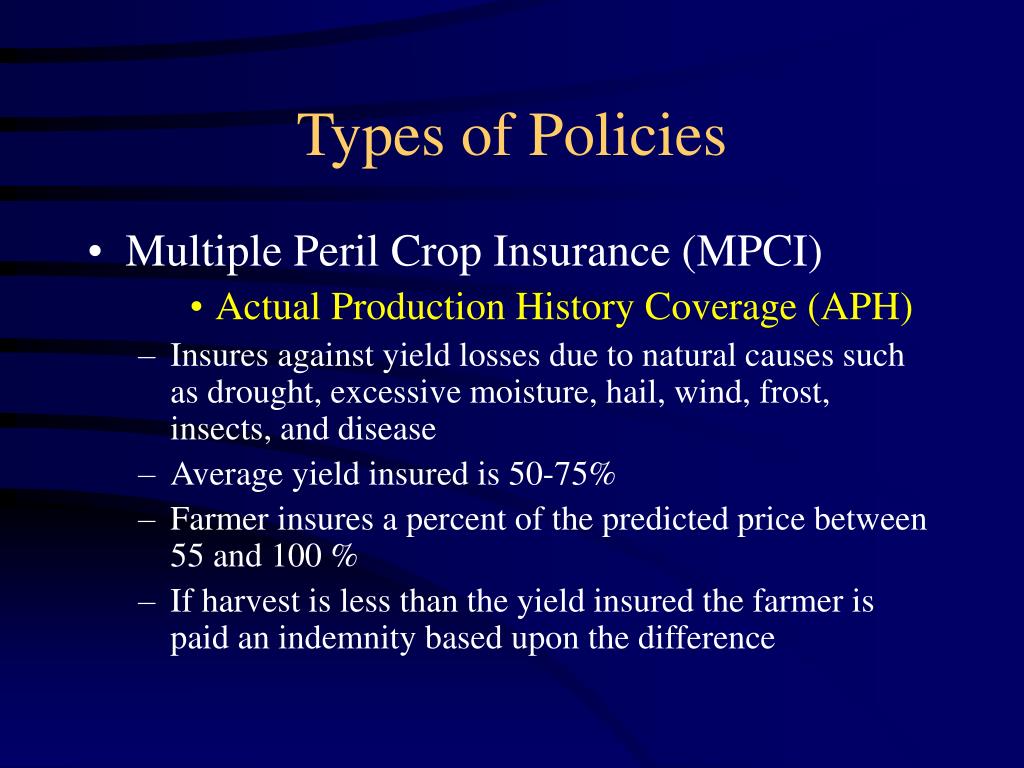 Types of Policies

• Multiple Peril Crop Insurance (MPCI)

• Actual Production History Coverage (APH)

– Insures against yield losses due to natural causes such as drought, excessive moisture, hail, wind, frost, insects, and disease

– Average yield insured is 50-75%

– Farmer insures a percent of the predicted price between 55 and 100 %

– If harvest is less than the yield insured the farmer is paid an indemnity based upon the difference